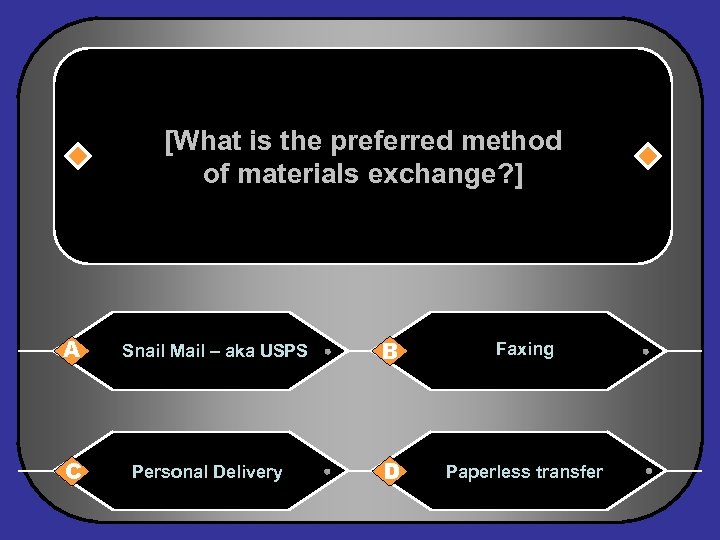 [What is the preferred method of materials exchange?]

A Snail Mail – aka USPS

B Faxing

C Personal Delivery

D Paperless transfer